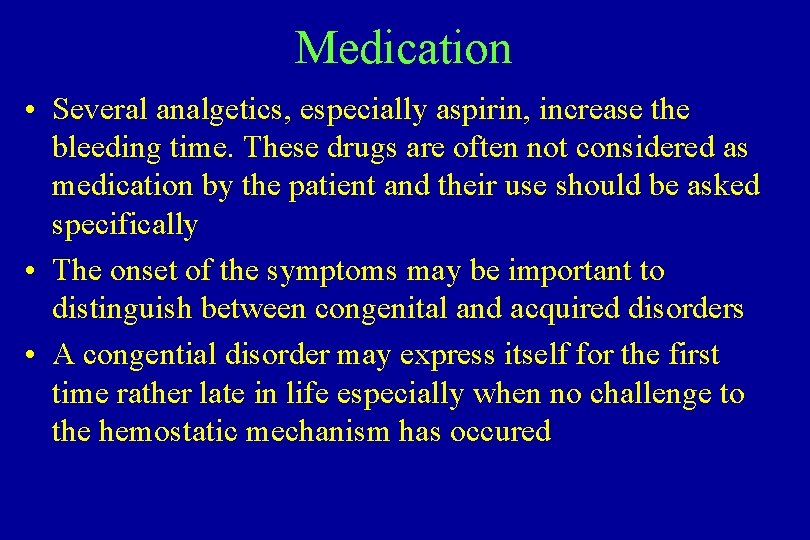 Medication

• Several analgetics, especially aspirin, increase the bleeding time. These drugs are often not considered as medication by the patient and their use should be asked specifically

• The onset of the symptoms may be important to distinguish between congenital and acquired disorders

• A congential disorder may express itself for the first time rather late in life especially when no challenge to the hemostatic mechanism has occured